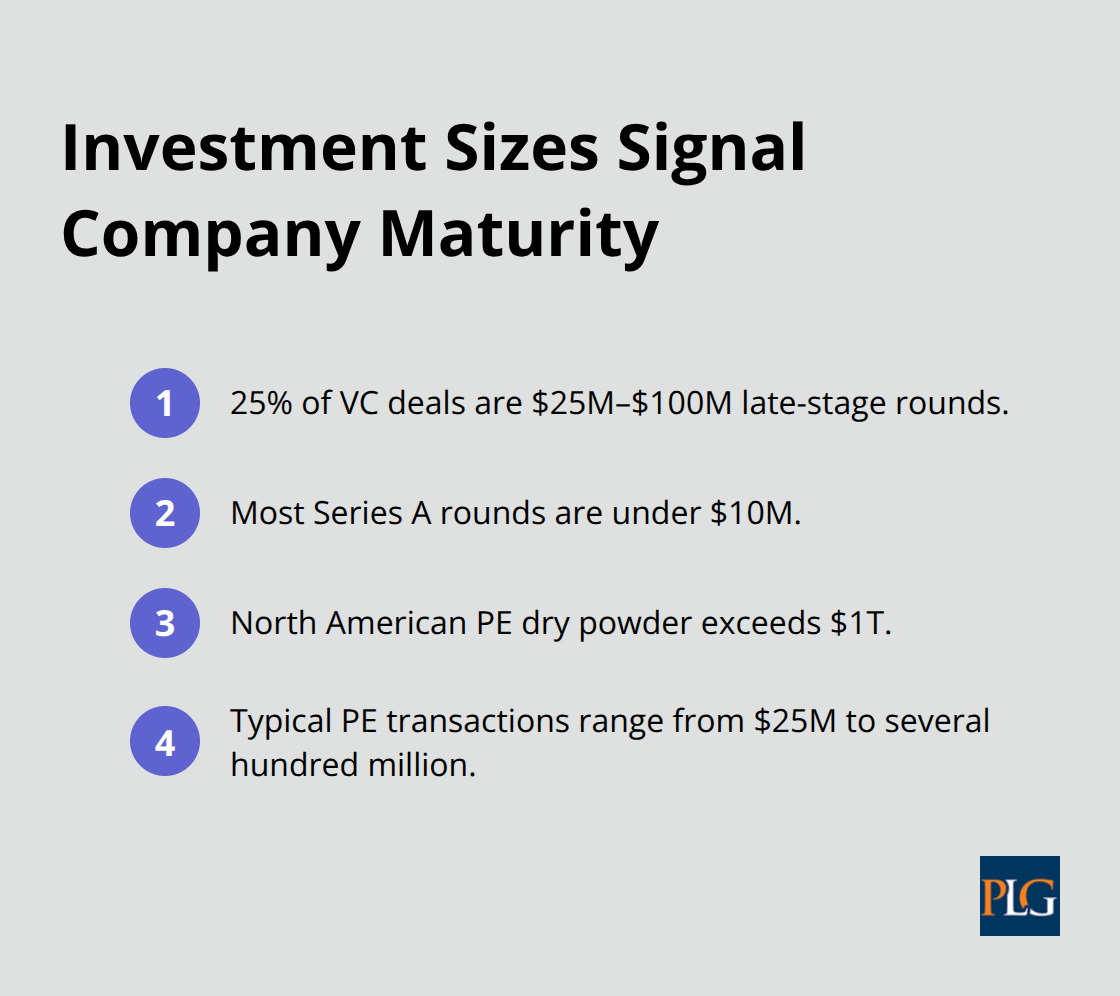 Investment Sizes Signal Company Maturity

1 25% of VC deals are \$25M–\$100M late-stage rounds.

2 Most Series A rounds are under \$10M.

3 North American PE dry powder exceeds \$1T.

4 Typical PE transactions range from \$25M to several hundred million.

PLG